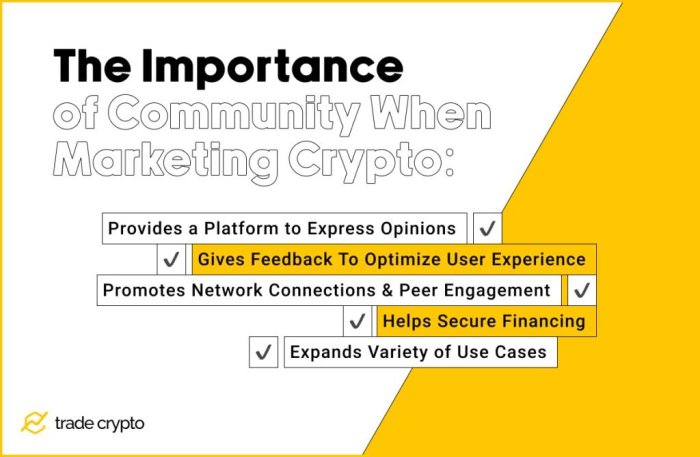 The Importance of Community When Marketing Crypto:

Provides a Platform to Express Opinions ✓

✓ Gives Feedback To Optimize User Experience

Promotes Network Connections & Peer Engagement ✓

✓ Helps Secure Financing

✓ Expands Variety of Use Cases

trade crypto